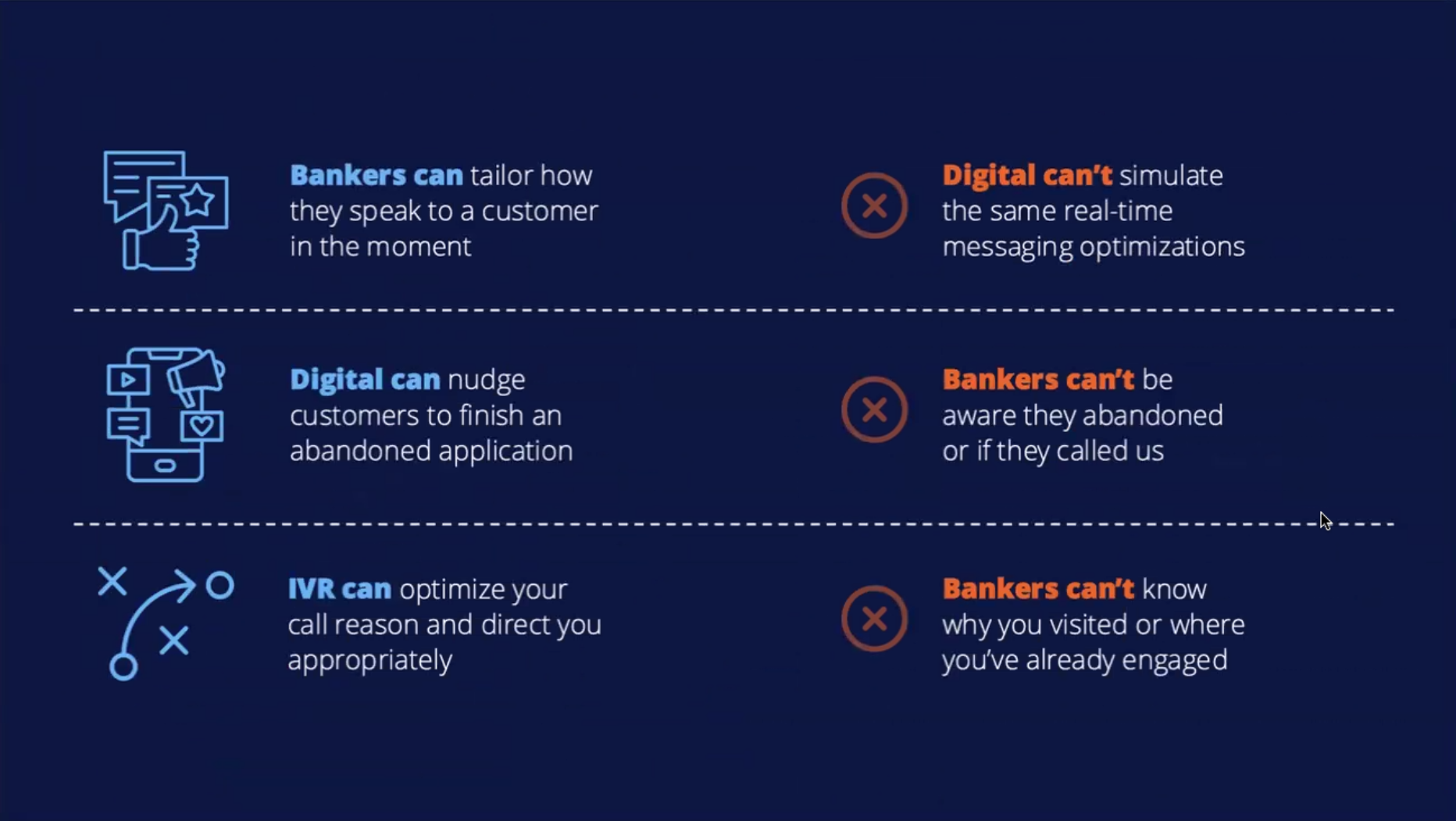 Bankers can tailor how they speak to a customer in the moment

Digital can't simulate the same real-time messaging optimizations

Digital can nudge customers to finish an abandoned application

Bankers can't be aware they abandoned or if they called us

IVR can optimize your call reason and direct you appropriately

Bankers can't know why you visited or where you've already engaged